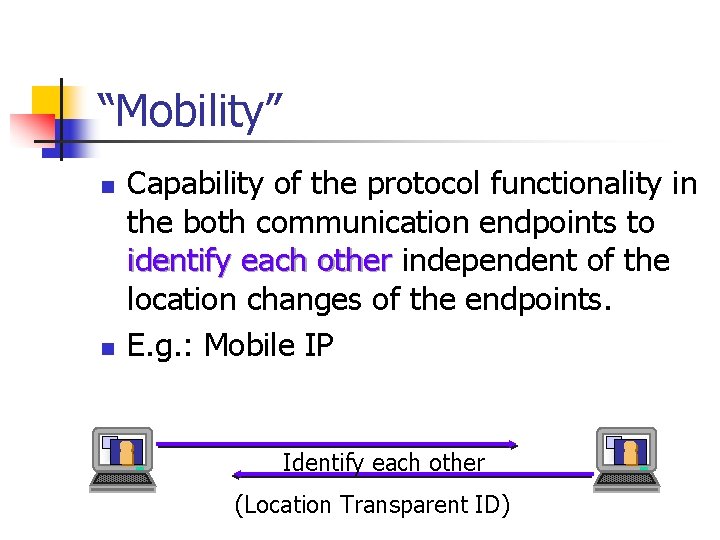 “Mobility”

Capability of the protocol functionality in the both communication endpoints to identify each other independent of the location changes of the endpoints.

E.g.: Mobile IP

Identify each other

(Location Transparent ID)